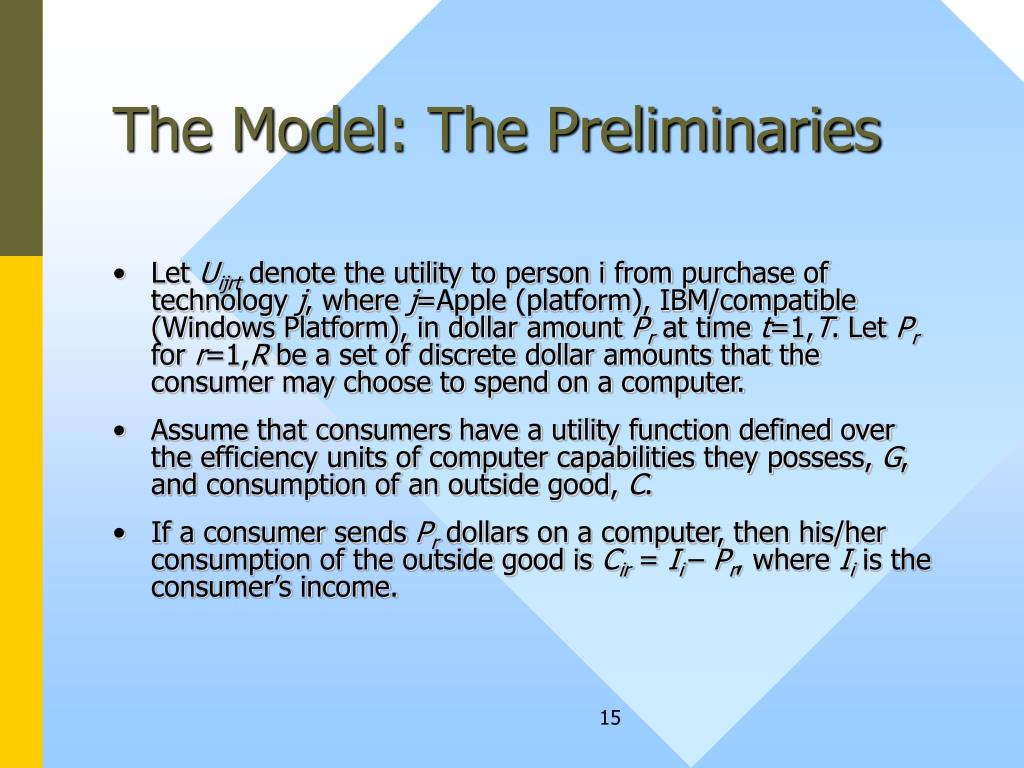 The Model: The Preliminaries

• Let $U_{ijrt}$ denote the utility to person i from purchase of technology $j$, where $j$=Apple (platform), IBM/compatible (Windows Platform), in dollar amount $P_r$ at time $t$=1,$T$. Let $P_r$ for $r$=1,$R$ be a set of discrete dollar amounts that the consumer may choose to spend on a computer.

• Assume that consumers have a utility function defined over the efficiency units of computer capabilities they possess, $G$, and consumption of an outside good, $C$.

• If a consumer sends $P_r$ dollars on a computer, then his/her consumption of the outside good is $C_{ir} = I_i - P_r$, where $I_i$ is the consumer's income.

15